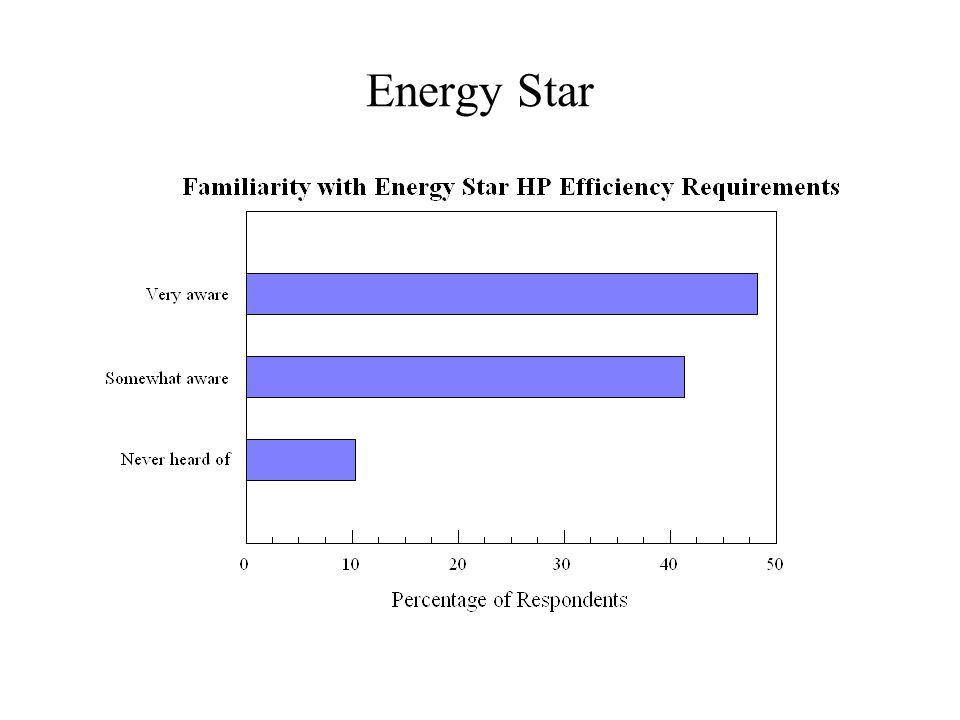 Energy Star

Familiarity with Energy Star HP Efficiency Requirements

Very aware

Somewhat aware

Never heard of

0 10 20 30 40 50

Percentage of Respondents